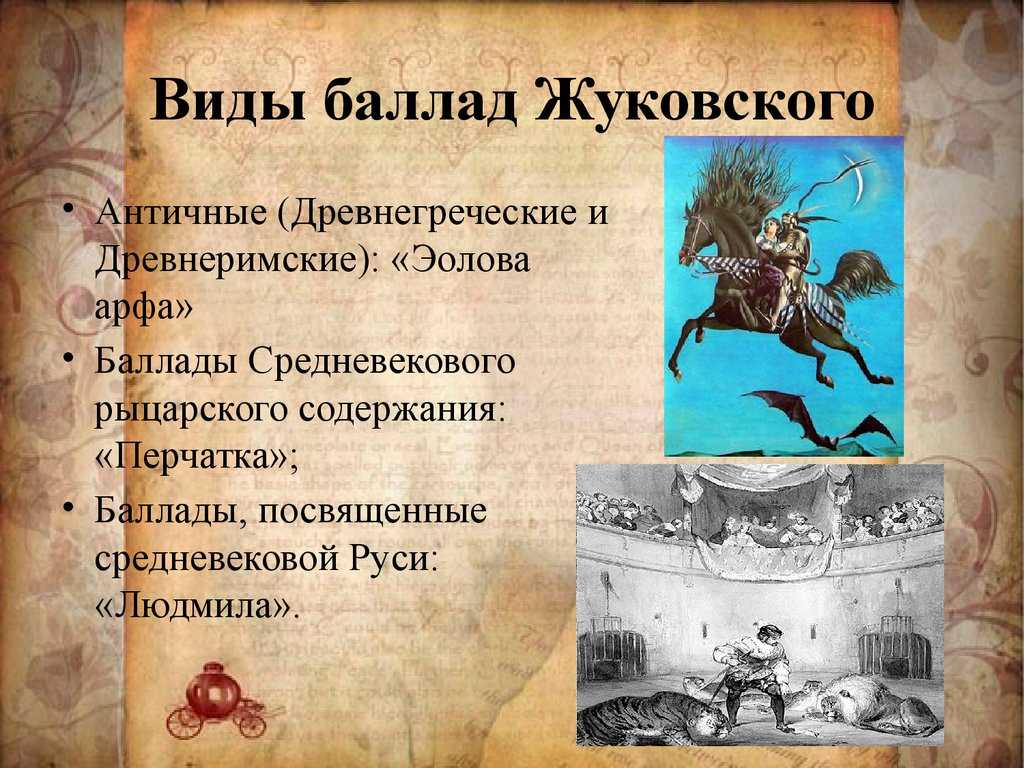 Виды баллад Жуковского

• Античные (Древнегреческие и Древнеримские): «Эолова арфа»
• Баллады Средневекового рыцарского содержания: «Перчатка»;
• Баллады, посвященные средневековой Руси: «Людмила».